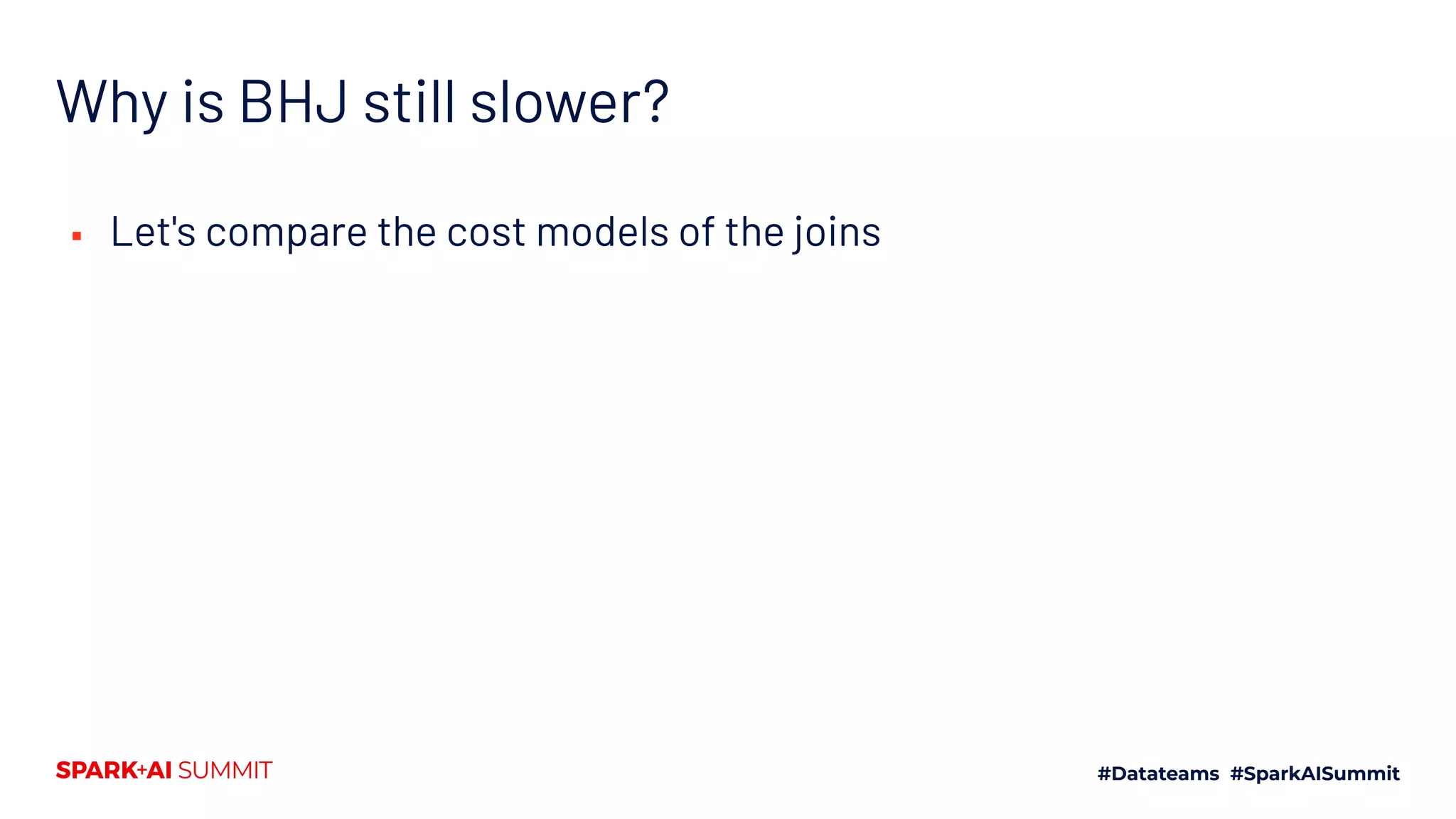 Why is BHJ still slower?

▪ Let's compare the cost models of the joins

SPARK+AI SUMMIT

#Datateams #SparkAISummit